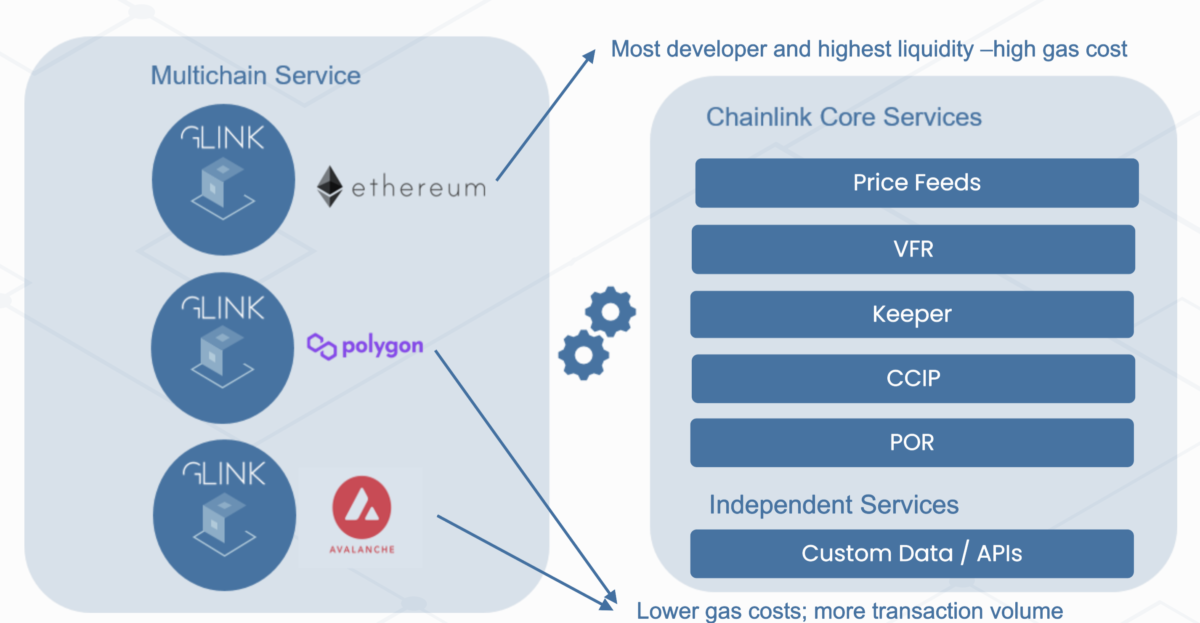 Multichain Service

GLINK

ethereum

GLINK

polygon

GLINK

AVALANCHE

Most developer and highest liquidity –high gas cost

Chainlink Core Services

Price Feeds

VFR

Keeper

CCIP

POR

Independent Services

Custom Data / APIs

Lower gas costs; more transaction volume